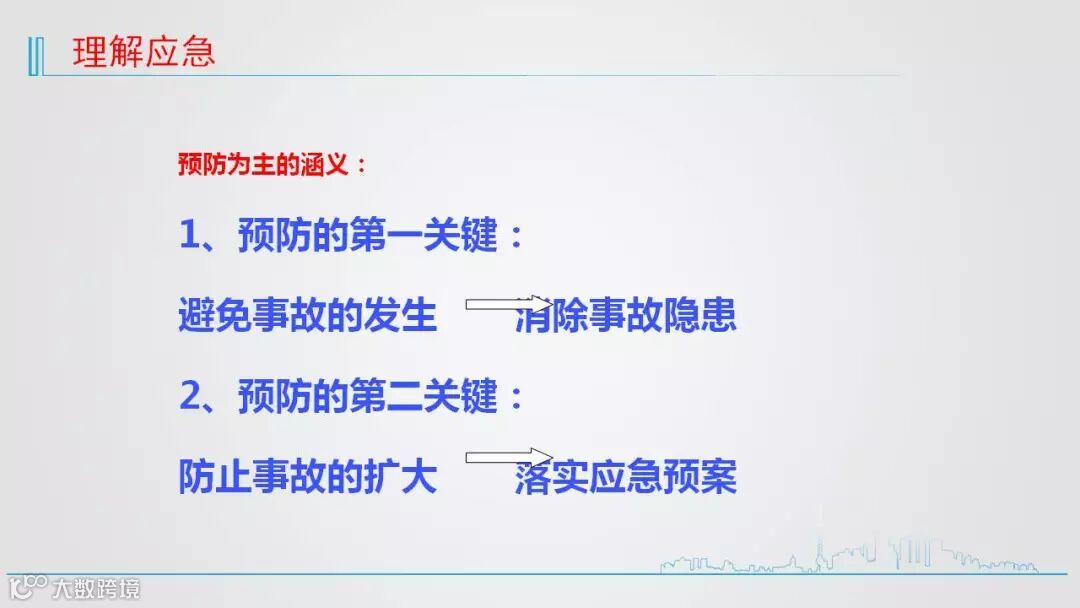 理解应急

预防为主的涵义：

1、预防的第一关键：

避免事故的发生 消除事故隐患

2、预防的第二关键：

防止事故的扩大 落实应急预案

大数跨境